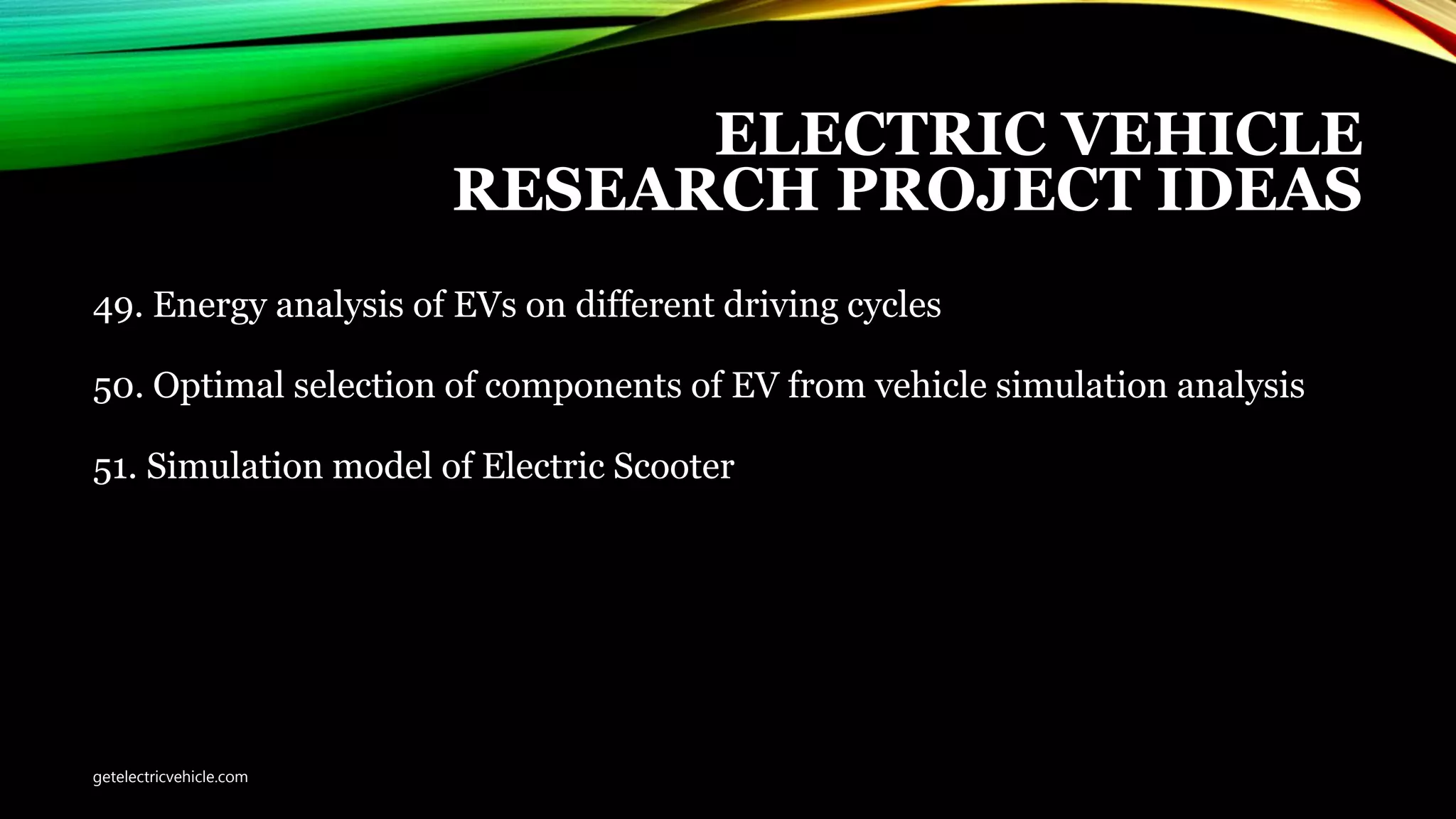 ELECTRIC VEHICLE RESEARCH PROJECT IDEAS

49. Energy analysis of EVs on different driving cycles

50. Optimal selection of components of EV from vehicle simulation analysis

51. Simulation model of Electric Scooter

getelectricvehicle.com